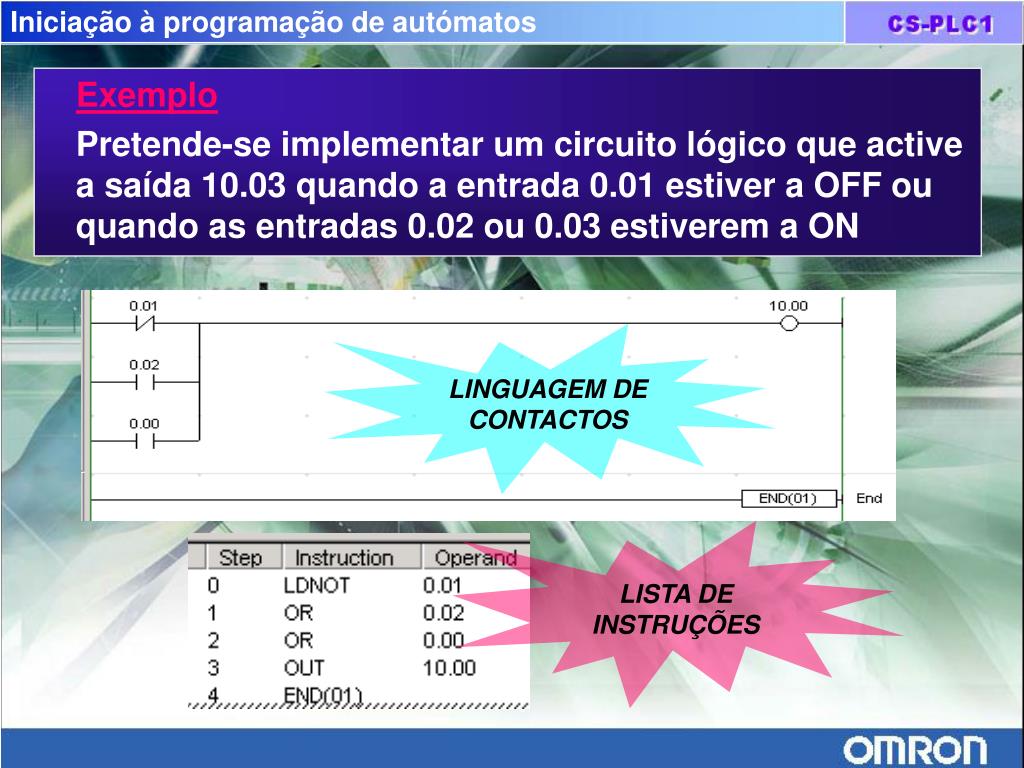 Iniciação à programação de autómatos

CS-PLC1

Exemplo

Pretende-se implementar um circuito lógico que active a saída 10.03 quando a entrada 0.01 estiver a OFF ou quando as entradas 0.02 ou 0.03 estiverem a ON

0.01

10.00

0.02

0.00

LINGUAGEM DE CONTACTOS

END(01)

End

| Step | Instruction | Operand |
|---|---|---|
| 0 | LDNOT | 0.01 |
| 1 | OR | 0.02 |
| 2 | OR | 0.00 |
| 3 | OUT | 10.00 |
| 4 | END(01) | |

LISTA DE INSTRUÇÕES

OMRON